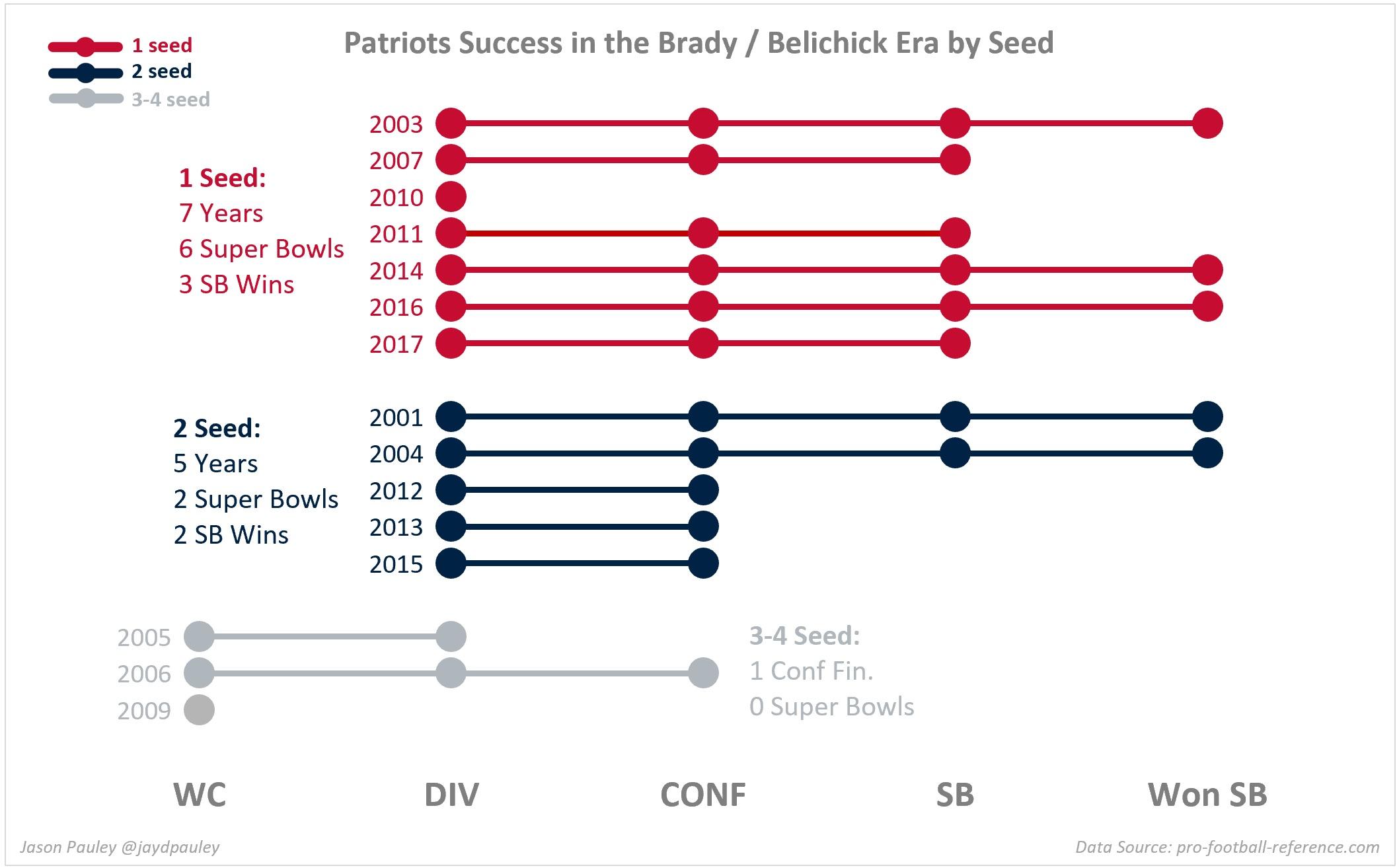 1 seed
2 seed
3-4 seed

Patriots Success in the Brady / Belichick Era by Seed

1 Seed:
7 Years
6 Super Bowls
3 SB Wins

2003
2007
2010
2011
2014
2016
2017

2 Seed:
5 Years
2 Super Bowls
2 SB Wins

2001
2004
2012
2013
2015

2005
2006
2009

3-4 Seed:
1 Conf Fin.
0 Super Bowls

WC DIV CONF SB Won SB

Jason Pauley @jaydpauley
Data Source: pro-football-reference.com